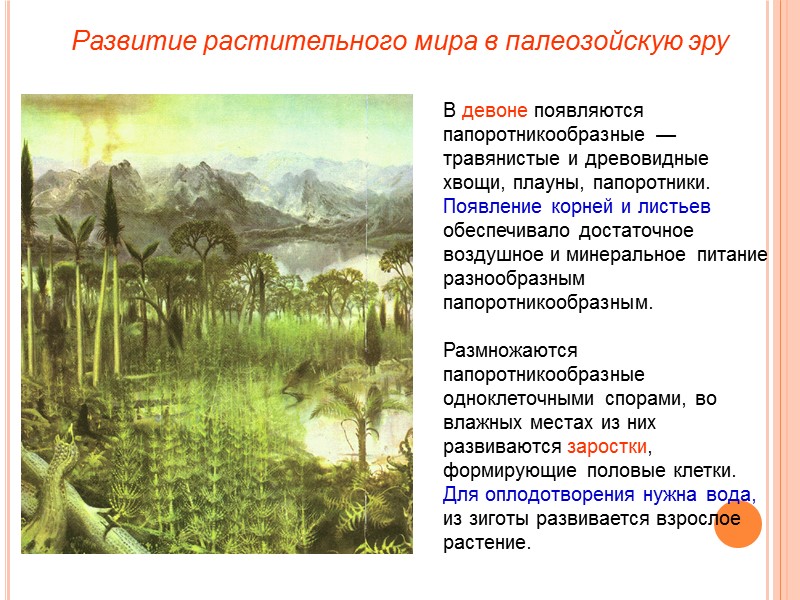 Развитие растительного мира в палеозойскую эру

В девоне появляются папоротникообразные — травянистые и древовидные хвощи, плауны, папоротники. Появление корней и листьев обеспечивало достаточное воздушное и минеральное питание разнообразным папоротникообразным.

Размножаются папоротникообразные одноклеточными спорами, во влажных местах из них развиваются заростки, формирующие половые клетки. Для оплодотворения нужна вода, из зиготы развивается взрослое растение.